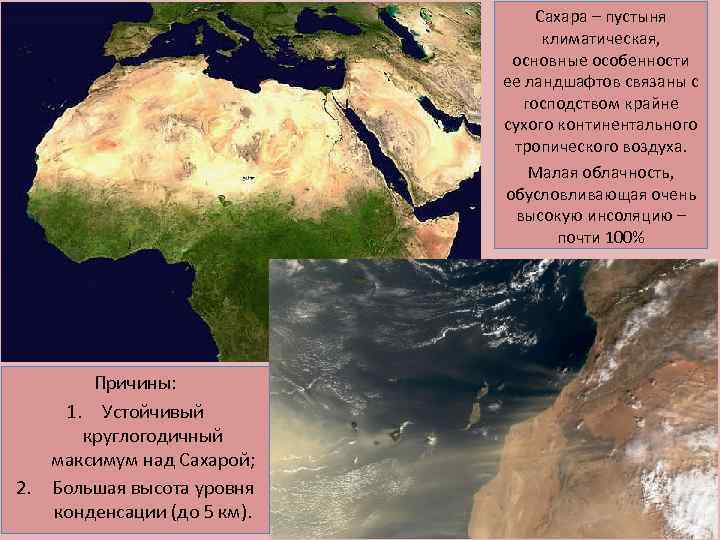 Сахара – пустыня климатическая, основные особенности ее ландшафтов связаны с господством крайне сухого континентального тропического воздуха.

Малая облачность, обусловливающая очень высокую инсоляцию – почти 100%

Причины:

1. Устойчивый круглогодичный максимум над Сахарой;
2. Большая высота уровня конденсации (до 5 км).